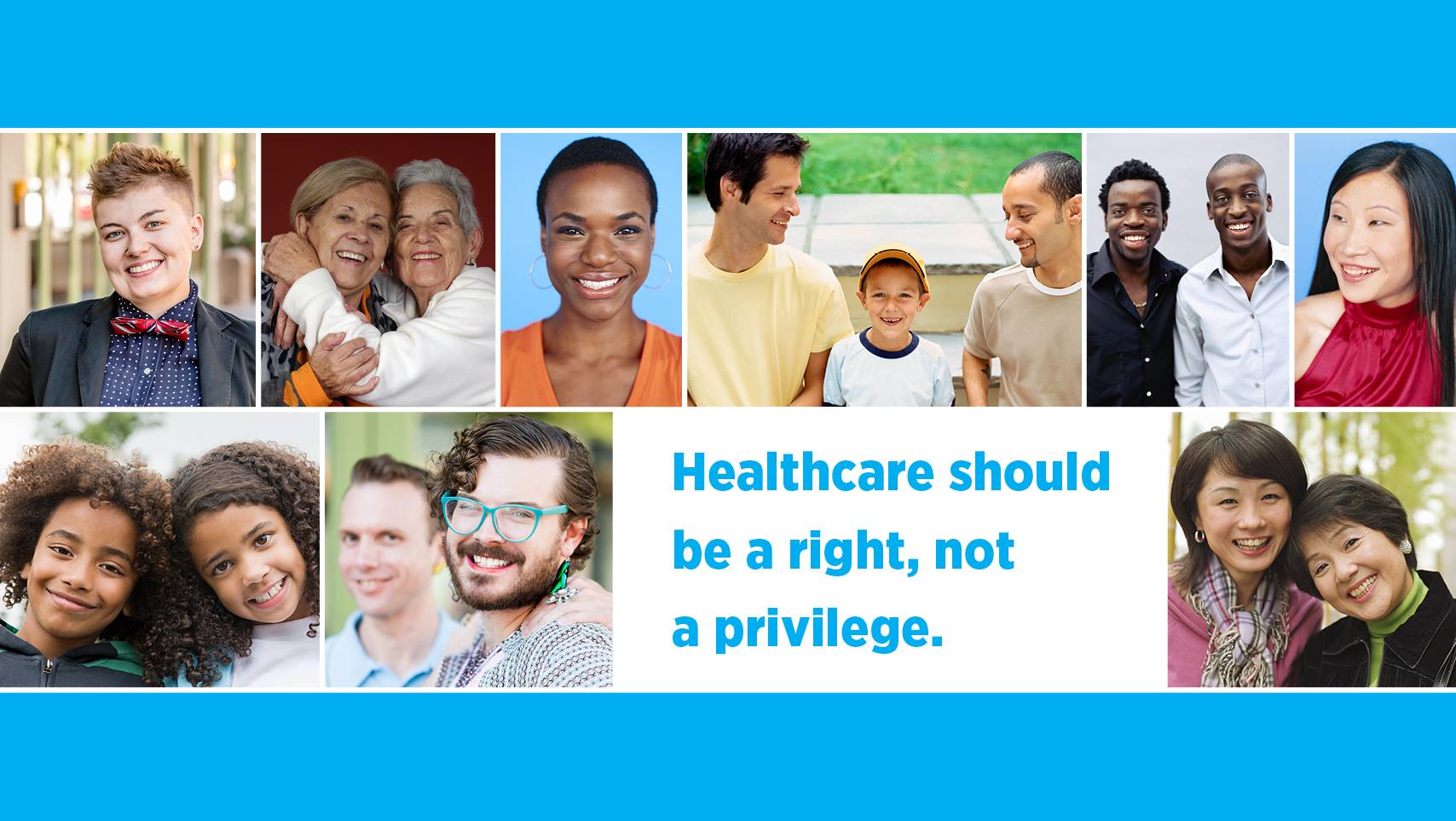 Healthcare should be a right, not a privilege.